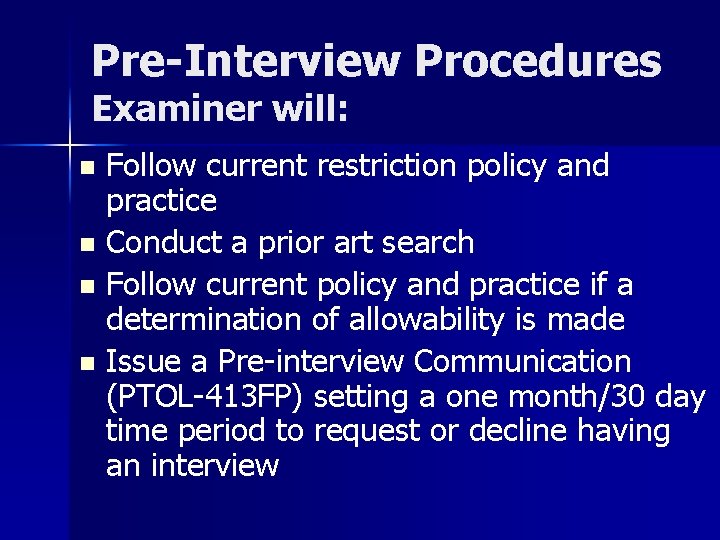 Pre-Interview Procedures
Examiner will:

- Follow current restriction policy and practice
- Conduct a prior art search
- Follow current policy and practice if a determination of allowability is made
- Issue a Pre-interview Communication (PTOL-413FP) setting a one month/30 day time period to request or decline having an interview